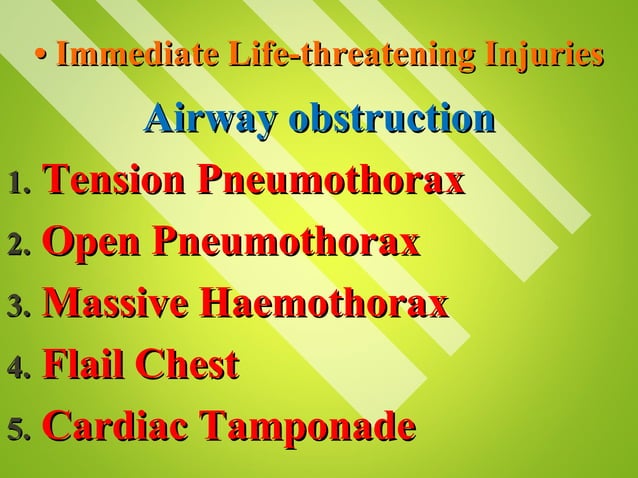 • Immediate Life-threatening Injuries

Airway obstruction

1. Tension Pneumothorax
2. Open Pneumothorax
3. Massive Haemothorax
4. Flail Chest
5. Cardiac Tamponade